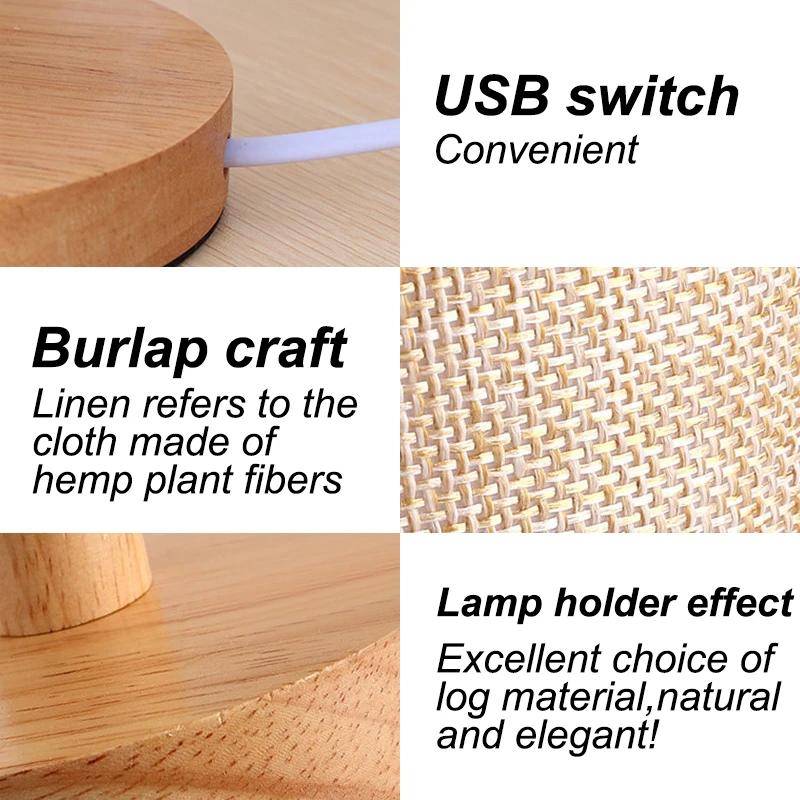 USB switch
Convenient

Burlap craft
Linen refers to the cloth made of hemp plant fibers

Lamp holder effect
Excellent choice of log material,natural and elegant!